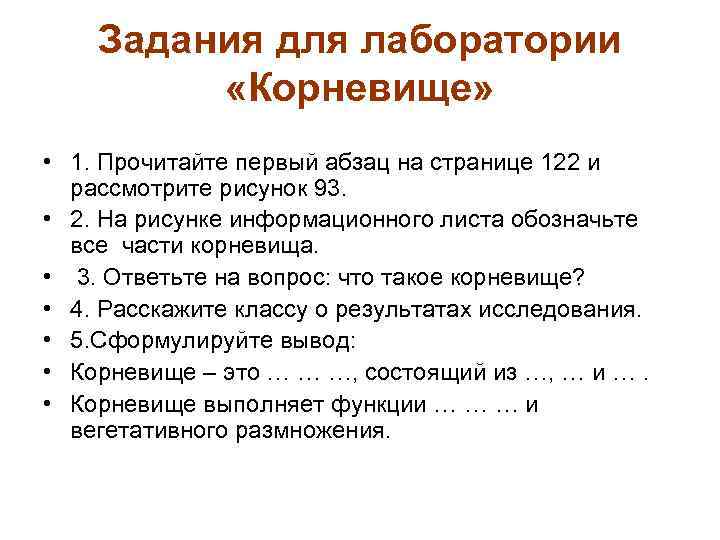 Задания для лаборатории «Корневище»

• 1. Прочитайте первый абзац на странице 122 и рассмотрите рисунок 93.
• 2. На рисунке информационного листа обозначьте все части корневища.
• 3. Ответьте на вопрос: что такое корневище?
• 4. Расскажите классу о результатах исследования.
• 5.Сформулируйте вывод:
• Корневище – это … … …, состоящий из …, … и … .
• Корневище выполняет функции … … … и вегетативного размножения.